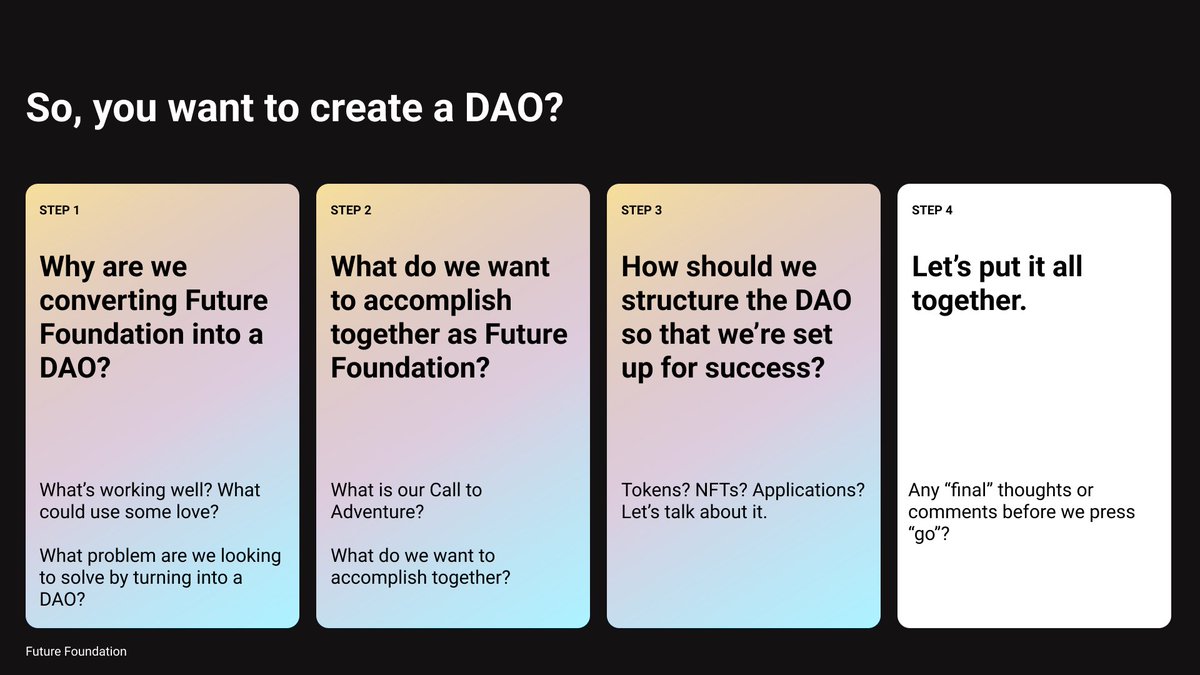 So, you want to create a DAO?

STEP 1

Why are we converting Future Foundation into a DAO?

What's working well? What could use some love?

What problem are we looking to solve by turning into a DAO?

STEP 2

What do we want to accomplish together as Future Foundation?

What is our Call to Adventure?

What do we want to accomplish together?

STEP 3

How should we structure the DAO so that we're set up for success?

Tokens? NFTs? Applications? Let's talk about it.

STEP 4

Let's put it all together.

Any "final" thoughts or comments before we press "go"?

Future Foundation